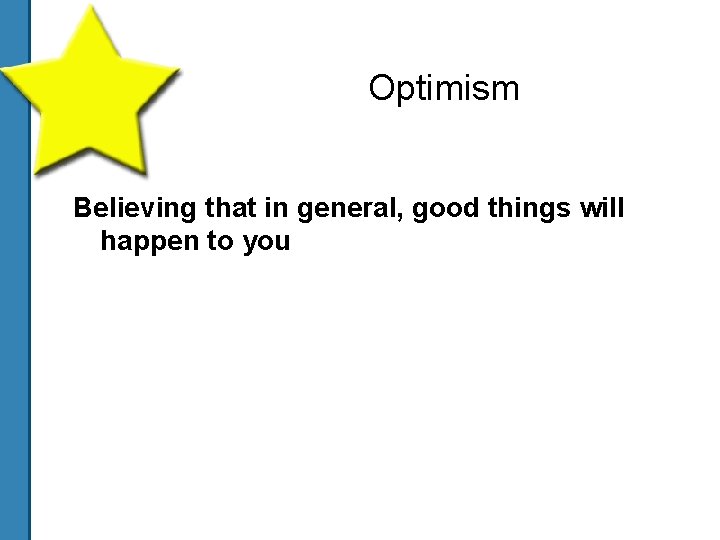 Optimism

Believing that in general, good things will happen to you